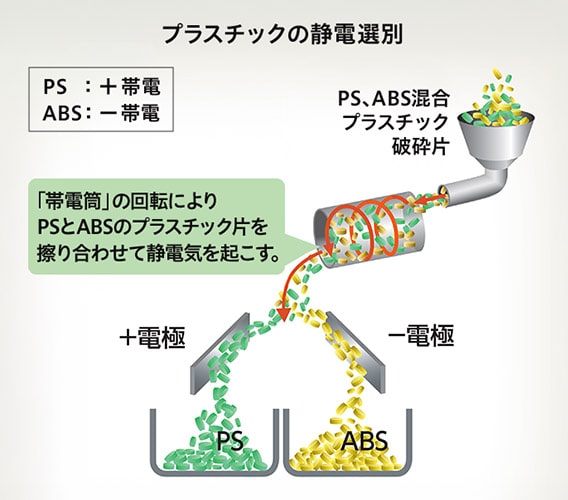 プラスチックの静電選別

PS ：＋帯電
ABS：－帯電

PS、ABS混合
プラスチック
破砕片

「帯電筒」の回転により
PSとABSのプラスチック片を
擦り合わせて静電気を起こす。

＋電極

－電極

PS

ABS